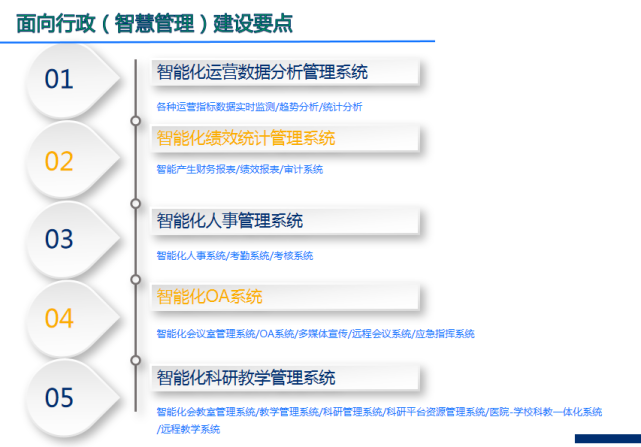 面向行政（智慧管理）建设要点

01

智能化运营数据分析管理系统

各种运营指标数据实时监测/趋势分析/统计分析

02

智能化绩效统计管理系统

智能产生财务报表/绩效报表/审计系统

03

智能化人事管理系统

智能化人事系统/考勤系统/考核系统

04

智能化OA系统

智能化会议室管理系统/OA系统/多媒体宣传/远程会议系统/应急指挥系统

05

智能化科研教学管理系统

智能化会教室管理系统/教学管理系统/科研管理系统/科研平台资源管理系统/医院-学校科教一体化系统/远程教学系统